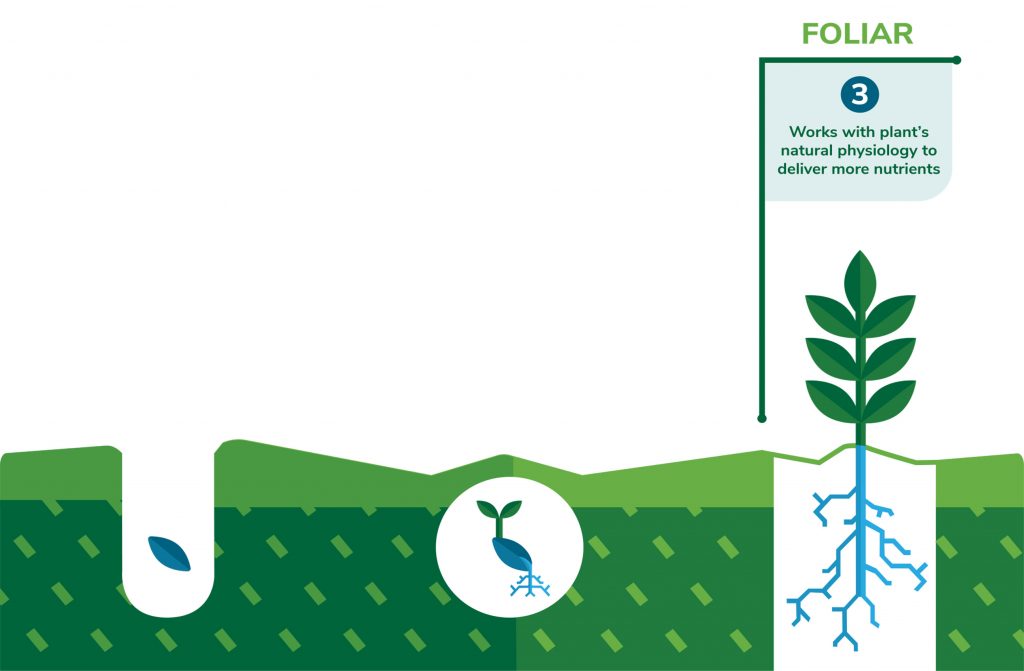 FOLIAR

3

Works with plant's natural physiology to deliver more nutrients